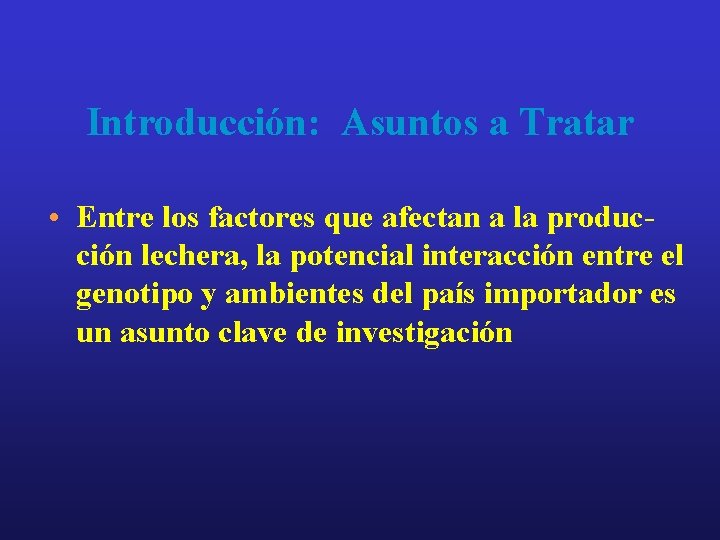 Introducción: Asuntos a Tratar

• Entre los factores que afectan a la producción lechera, la potencial interacción entre el genotipo y ambientes del país importador es un asunto clave de investigación